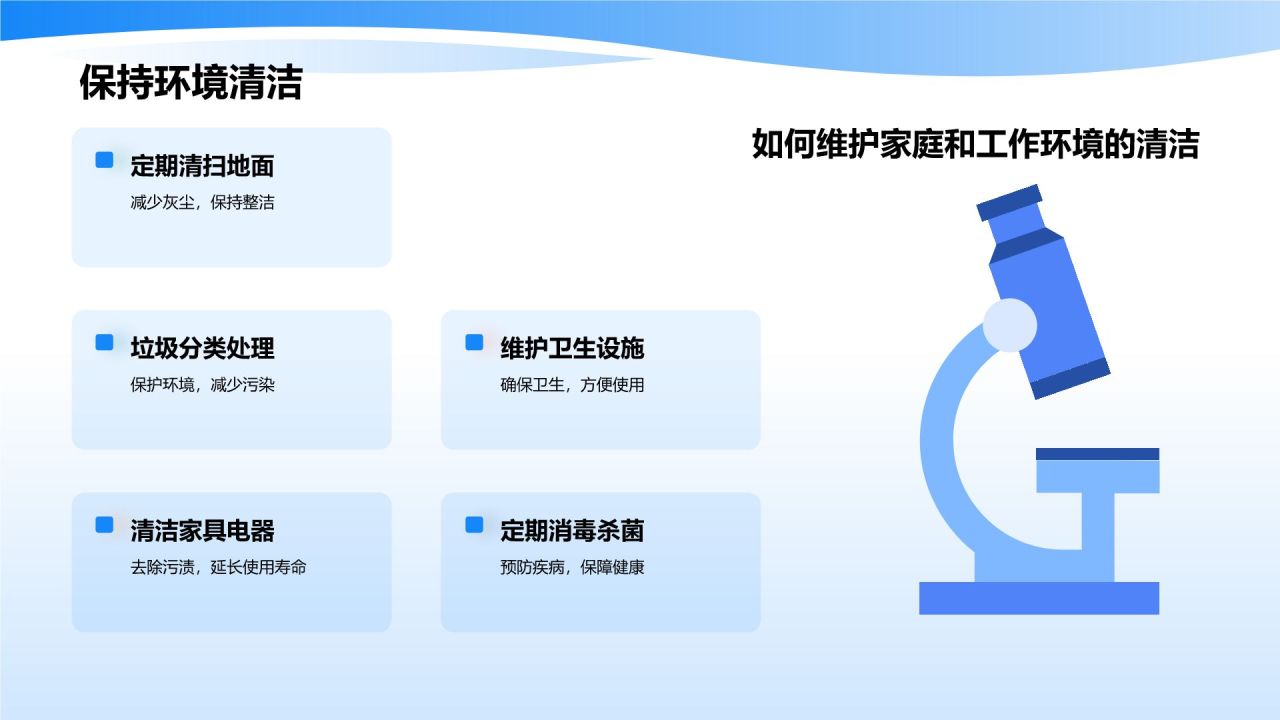 保持环境清洁

如何维护家庭和工作环境的清洁

定期清扫地面
减少灰尘，保持整洁

垃圾分类处理
保护环境，减少污染

维护卫生设施
确保卫生，方便使用

清洁家具电器
去除污渍，延长使用寿命

定期消毒杀菌
预防疾病，保障健康